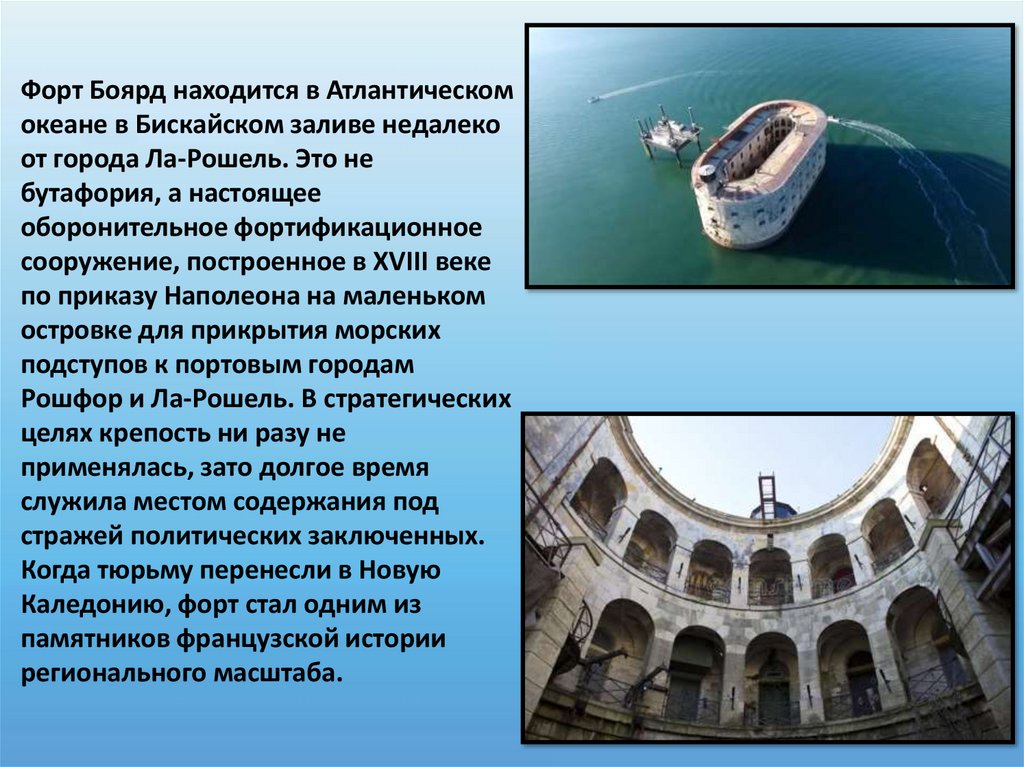 Форт Боярд находится в Атлантическом океане в Бискайском заливе недалеко от города Ла-Рошель. Это не бутафория, а настоящее оборонительное фортификационное сооружение, построенное в XVIII веке по приказу Наполеона на маленьком островке для прикрытия морских подступов к портовым городам Рошфор и Ла-Рошель. В стратегических целях крепость ни разу не применялась, зато долгое время служила местом содержания под стражей политических заключенных. Когда тюрьму перенесли в Новую Каледонию, форт стал одним из памятников французской истории регионального масштаба.